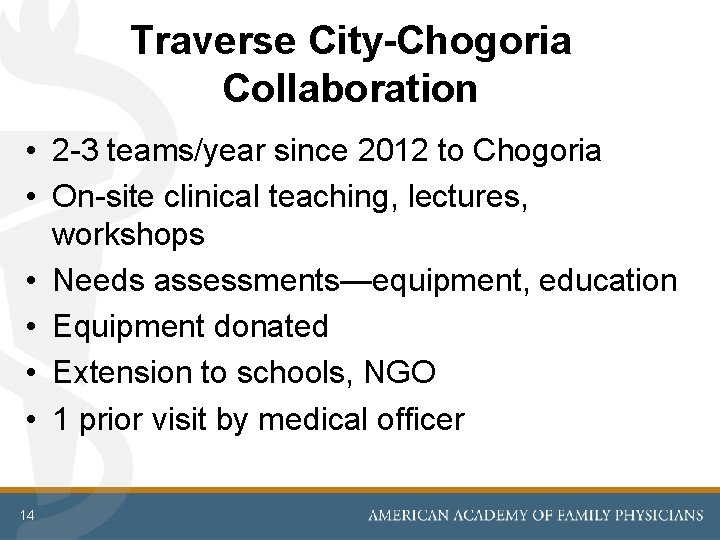 Traverse City-Chogoria Collaboration

• 2-3 teams/year since 2012 to Chogoria
• On-site clinical teaching, lectures, workshops
• Needs assessments—equipment, education
• Equipment donated
• Extension to schools, NGO
• 1 prior visit by medical officer

14

AMERICAN ACADEMY OF FAMILY PHYSICIANS